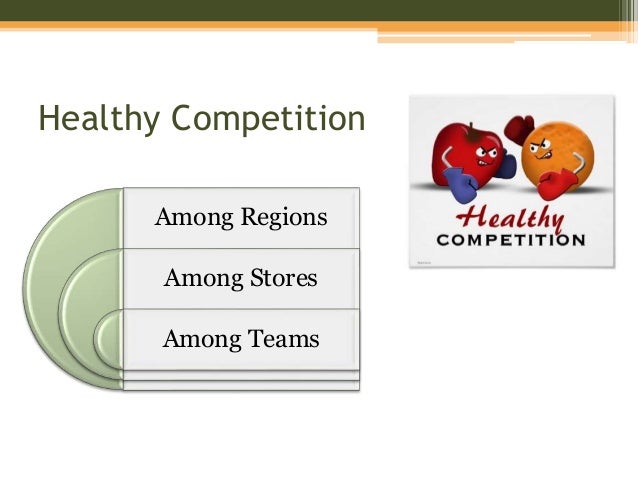 Healthy Competition

Among Regions

Among Stores

Among Teams

Healthy
COMPETITION